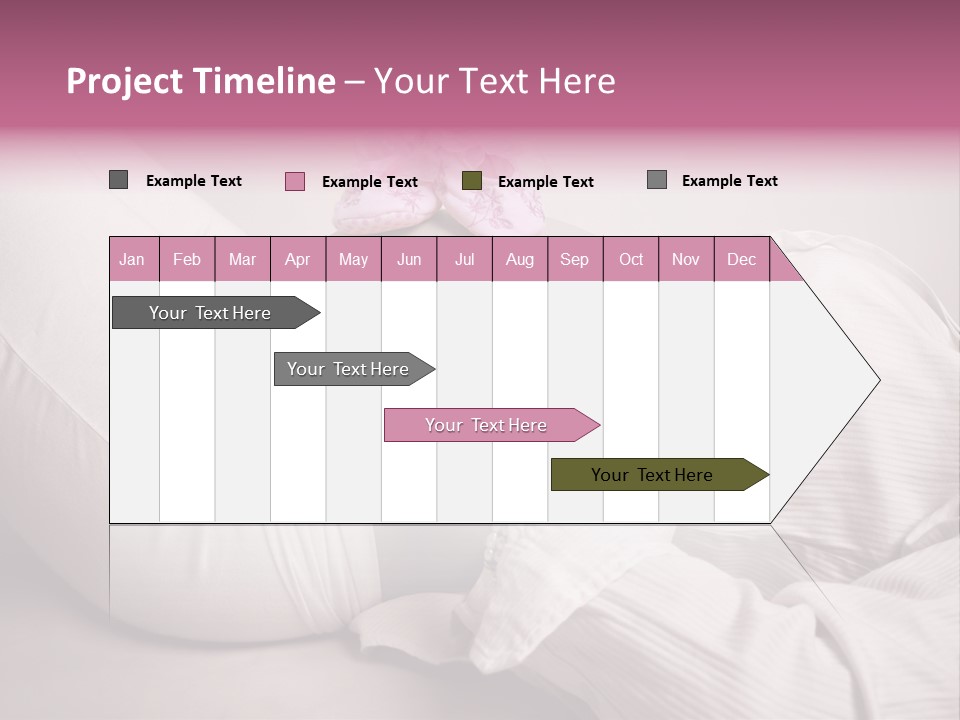 Project Timeline – Your Text Here

Example Text
Example Text
Example Text
Example Text

| Jan | Feb | Mar | Apr | May | Jun | Jul | Aug | Sep | Oct | Nov | Dec |
|---|---|---|---|---|---|---|---|---|---|---|---|

Your Text Here
Your Text Here
Your Text Here
Your Text Here